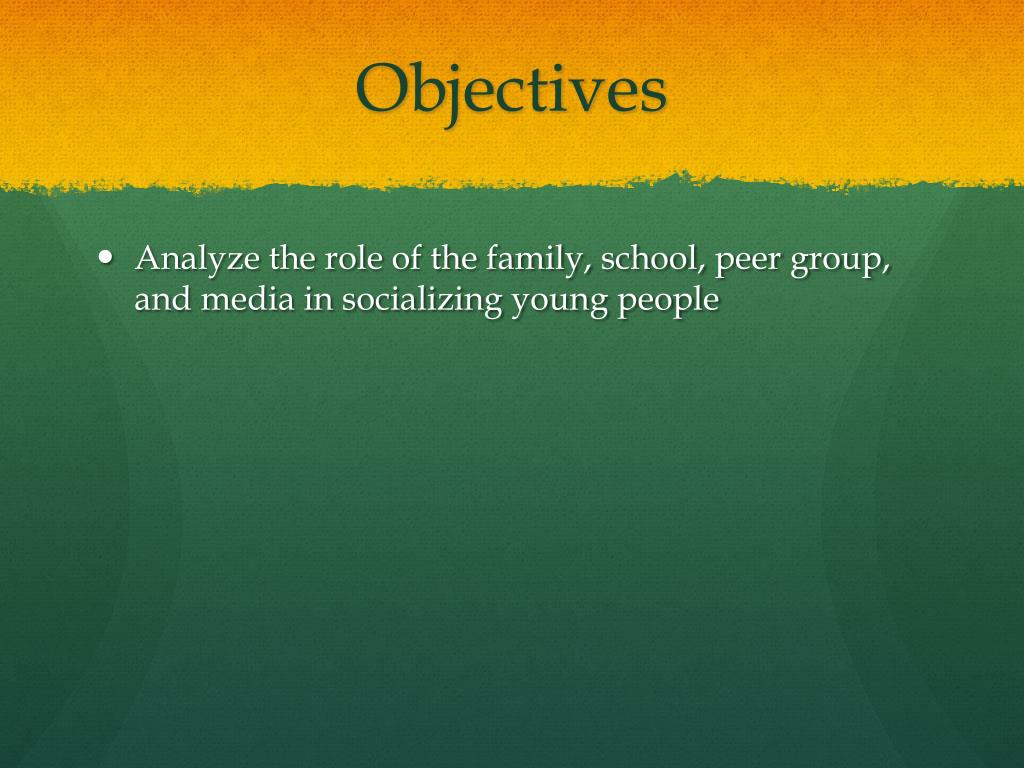 Objectives

• Analyze the role of the family, school, peer group, and media in socializing young people